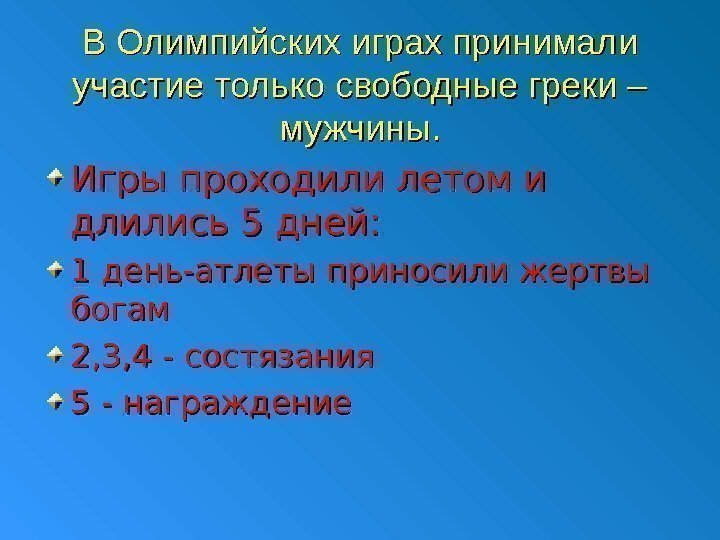 В Олимпийских играх принимали участие только свободные греки – мужчины.

Игры проходили летом и длились 5 дней:

1 день-атлеты приносили жертвы богам

2,3,4 - состязания

5 - награждение